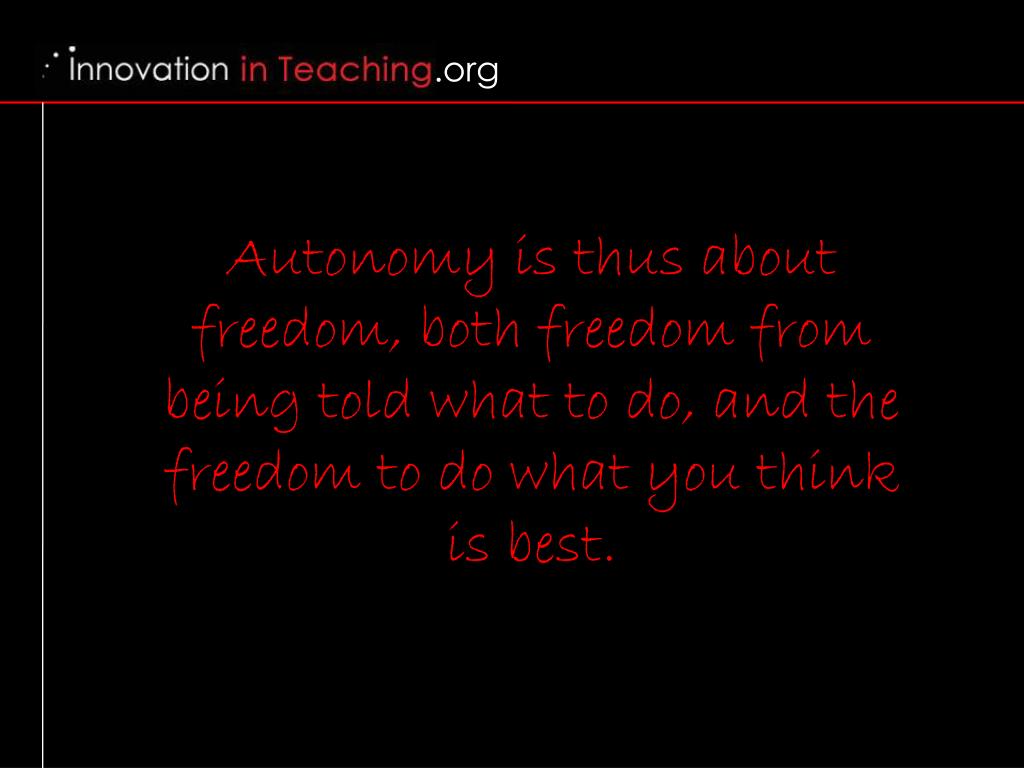 Innovation in Teaching.org

Autonomy is thus about freedom, both freedom from being told what to do, and the freedom to do what you think is best.